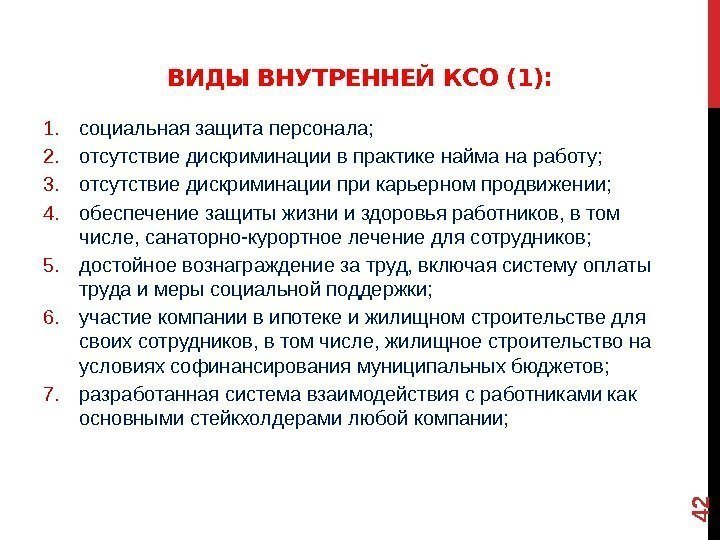 ВИДЫ ВНУТРЕННЕЙ КСО (1):

1. социальная защита персонала;
2. отсутствие дискриминации в практике найма на работу;
3. отсутствие дискриминации при карьерном продвижении;
4. обеспечение защиты жизни и здоровья работников, в том числе, санаторно-курортное лечение для сотрудников;
5. достойное вознаграждение за труд, включая систему оплаты труда и меры социальной поддержки;
6. участие компании в ипотеке и жилищном строительстве для своих сотрудников, в том числе, жилищное строительство на условиях софинансирования муниципальных бюджетов;
7. разработанная система взаимодействия с работниками как основными стейкхолдерами любой компании;

42